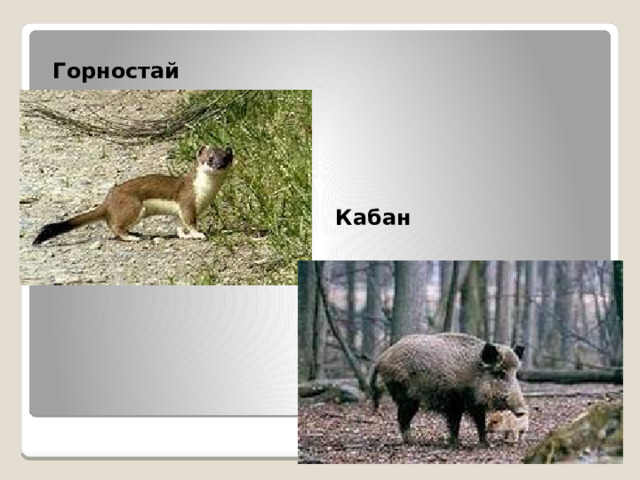 Горностай

Кабан